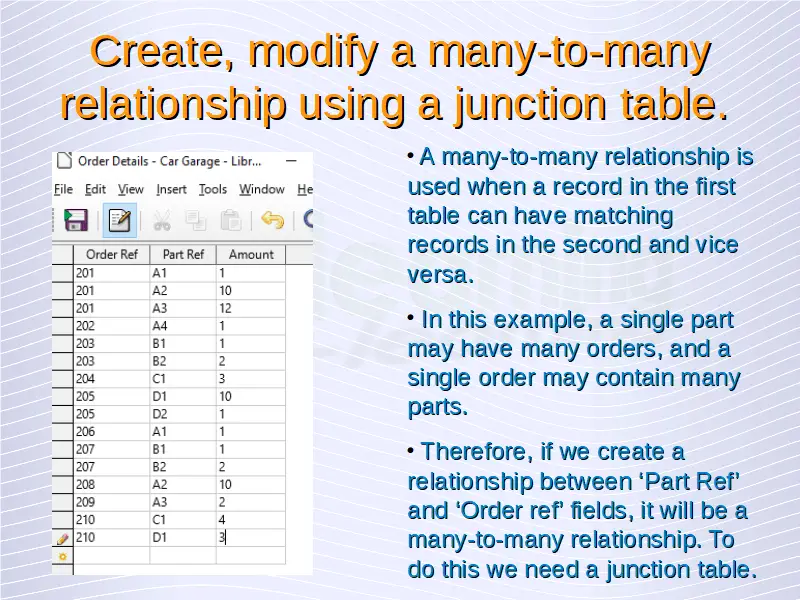 Create, modify a many-to-many relationship using a junction table.

Order Details - Car Garage - Libr...

File Edit View Insert Tools Window He

| Order Ref | Part Ref | Amount |
|---|---|---|
| 201 | A1 | 1 |
| 201 | A2 | 10 |
| 201 | A3 | 12 |
| 202 | A4 | 1 |
| 203 | B1 | 1 |
| 203 | B2 | 2 |
| 204 | C1 | 3 |
| 205 | D1 | 10 |
| 205 | D2 | 1 |
| 206 | A1 | 1 |
| 207 | B1 | 1 |
| 207 | B2 | 2 |
| 208 | A2 | 10 |
| 209 | A3 | 2 |
| 210 | C1 | 4 |
| 210 | D1 | 3 |

• A many-to-many relationship is used when a record in the first table can have matching records in the second and vice versa.

• In this example, a single part may have many orders, and a single order may contain many parts.

• Therefore, if we create a relationship between ‘Part Ref’ and ‘Order ref’ fields, it will be a many-to-many relationship. To do this we need a junction table.